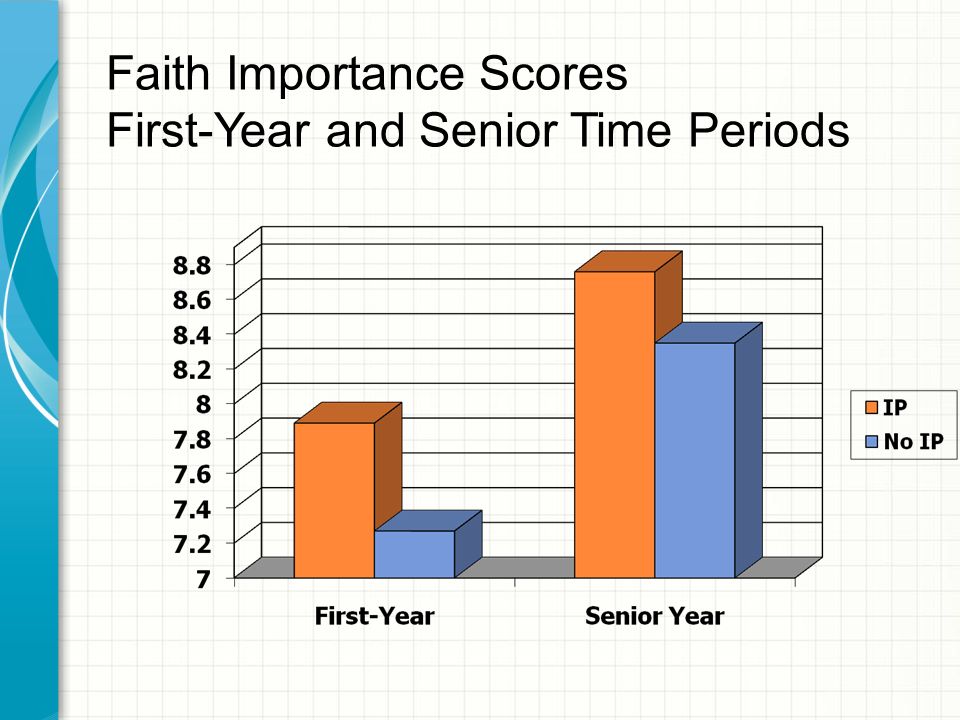 Faith Importance Scores
First-Year and Senior Time Periods

8.8
8.6
8.4
8.2
8
7.8
7.6
7.4
7.2
7

First-Year
Senior Year

IP
No IP